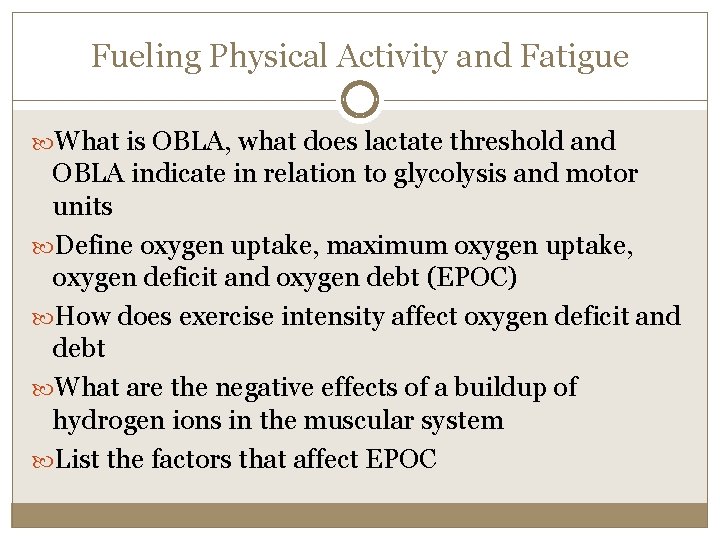 Fueling Physical Activity and Fatigue

What is OBLA, what does lactate threshold and OBLA indicate in relation to glycolysis and motor units

Define oxygen uptake, maximum oxygen uptake, oxygen deficit and oxygen debt (EPOC)

How does exercise intensity affect oxygen deficit and debt

What are the negative effects of a buildup of hydrogen ions in the muscular system

List the factors that affect EPOC